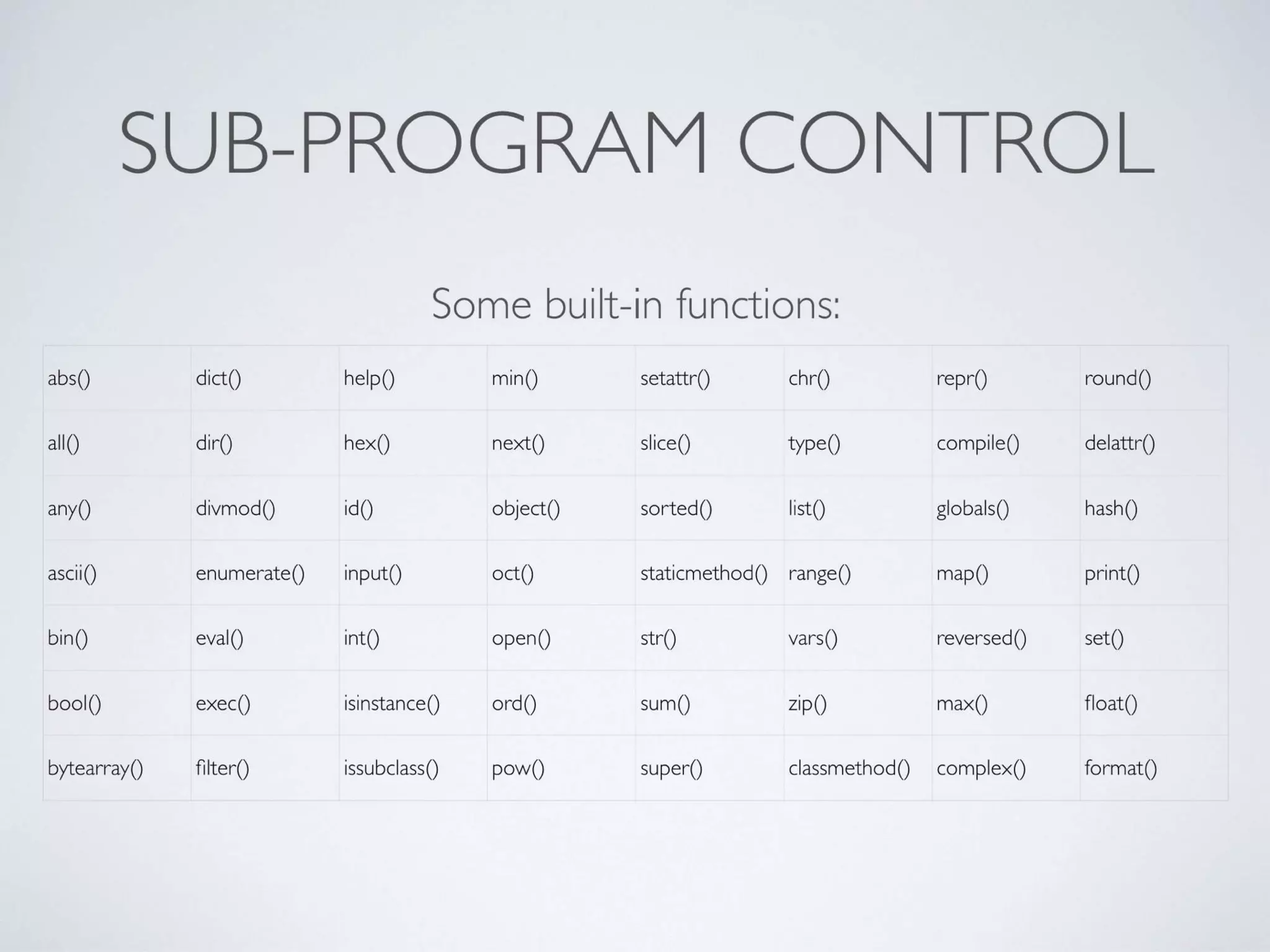 SUB-PROGRAM CONTROL

Some built-in functions:

| abs() | dict() | help() | min() | setattr() | chr() | repr() | round() |
|---|---|---|---|---|---|---|---|
| all() | dir() | hex() | next() | slice() | type() | compile() | delattr() |
| any() | divmod() | id() | object() | sorted() | list() | globals() | hash() |
| ascii() | enumerate() | input() | oct() | staticmethod() | range() | map() | print() |
| bin() | eval() | int() | open() | str() | vars() | reversed() | set() |
| bool() | exec() | isinstance() | ord() | sum() | zip() | max() | float() |
| bytearray() | filter() | issubclass() | pow() | super() | classmethod() | complex() | format() |